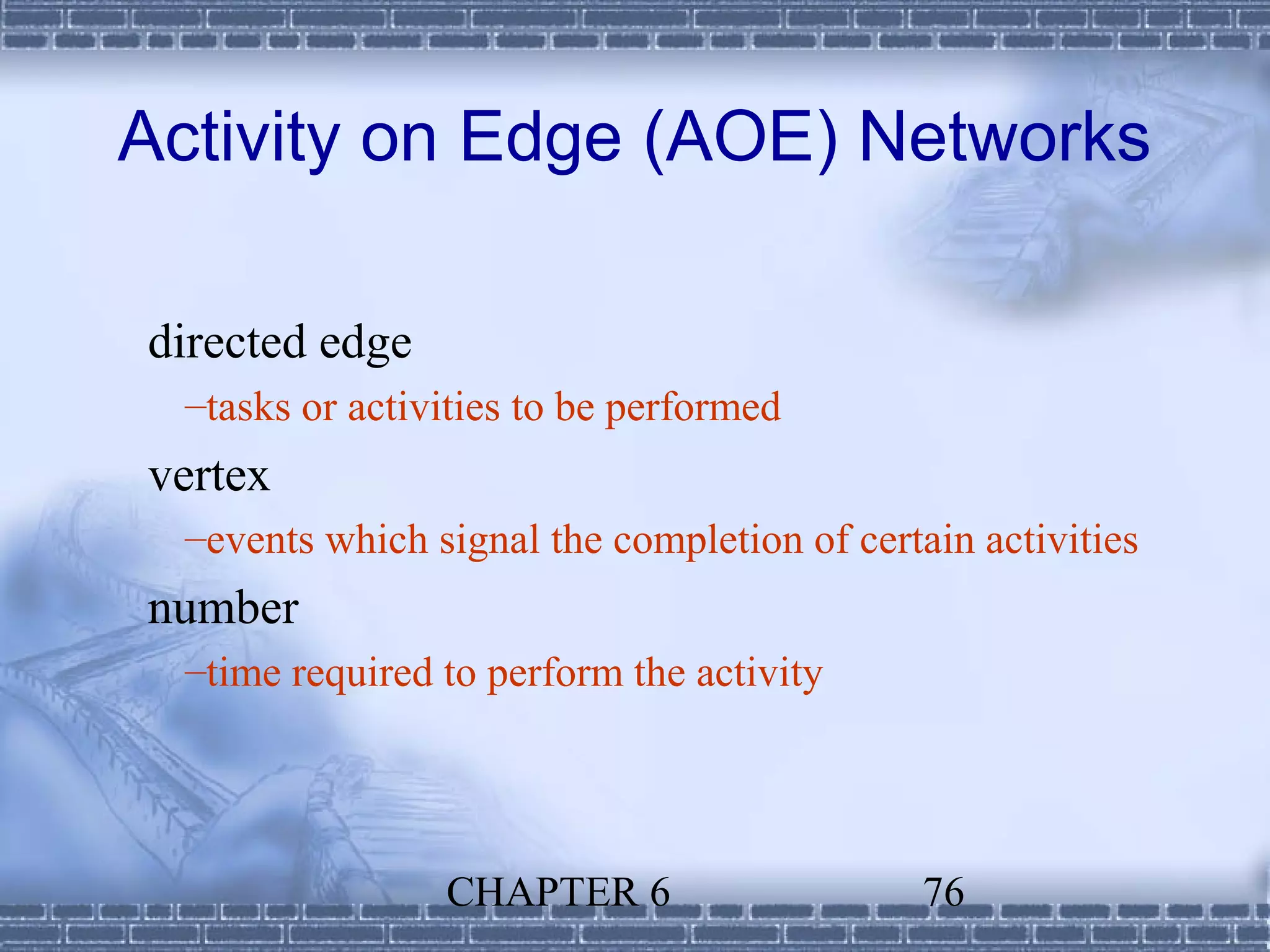 Activity on Edge (AOE) Networks

directed edge

–tasks or activities to be performed

vertex

–events which signal the completion of certain activities

number

–time required to perform the activity

CHAPTER 6

76